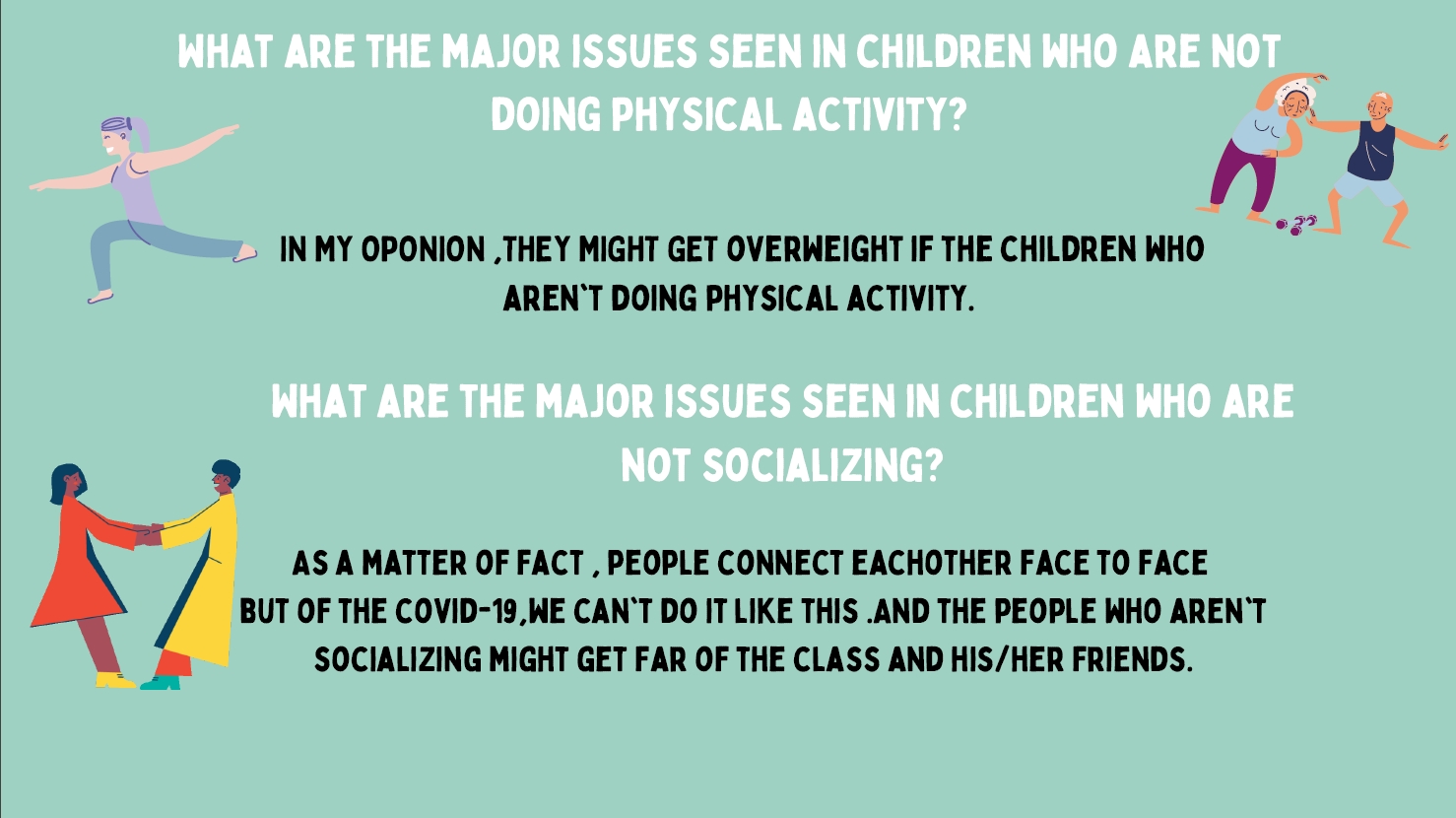 WHAT ARE THE MAJOR ISSUES SEEN IN CHILDREN WHO ARE NOT DOING PHYSICAL ACTIVITY?

IN MY OPONION ,THEY MIGHT GET OVERWEIGHT IF THE CHILDREN WHO AREN`T DOING PHYSICAL ACTIVITY.

WHAT ARE THE MAJOR ISSUES SEEN IN CHILDREN WHO ARE NOT SOCIALIZING?

AS A MATTER OF FACT , PEOPLE CONNECT EACHOTHER FACE TO FACE BUT OF THE COVID-19,WE CAN`T DO IT LIKE THIS .AND THE PEOPLE WHO AREN`T SOCIALIZING MIGHT GET FAR OF THE CLASS AND HIS/HER FRIENDS.